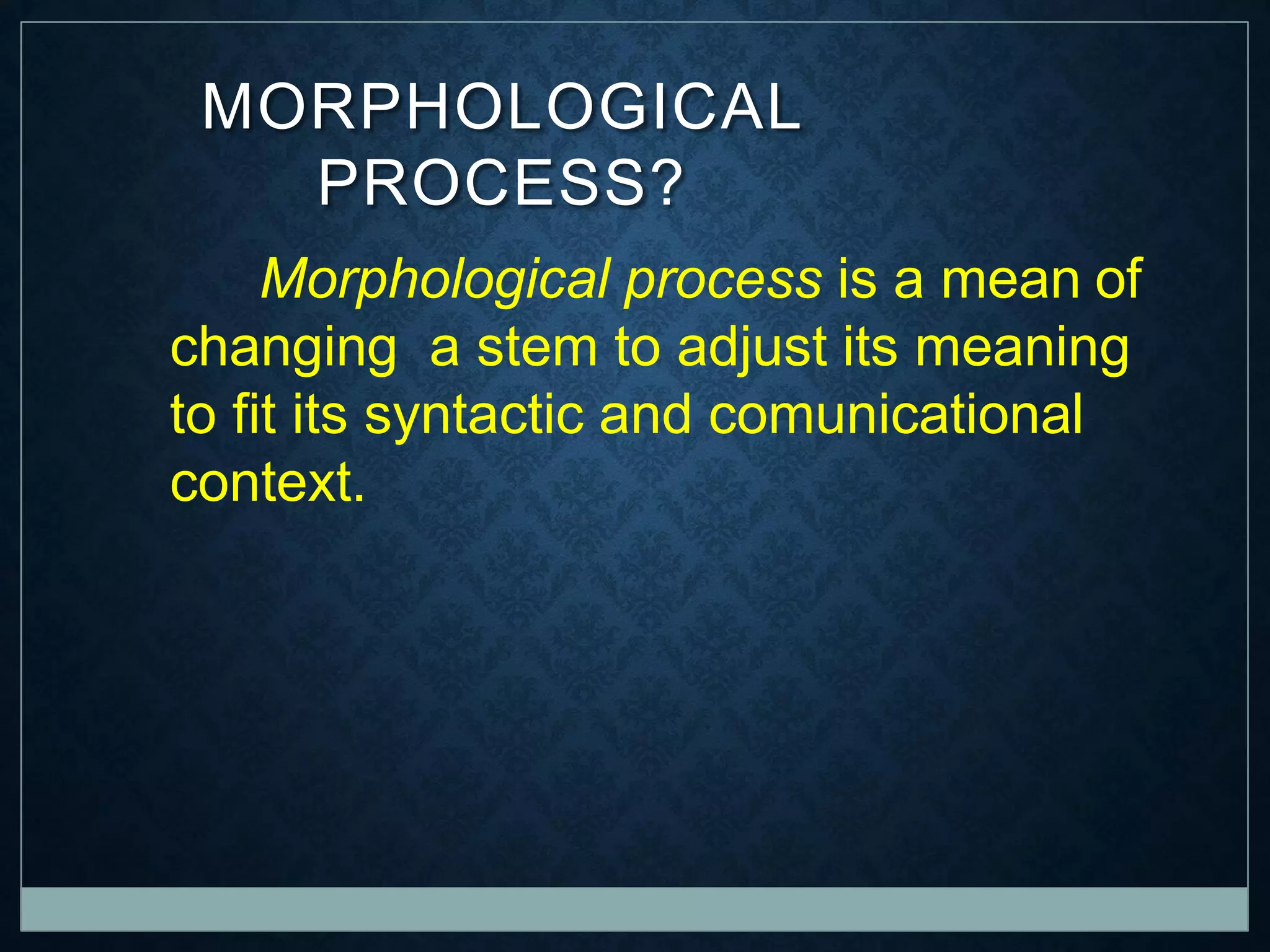 MORPHOLOGICAL PROCESS?

Morphological process is a mean of changing a stem to adjust its meaning to fit its syntactic and comunicational context.